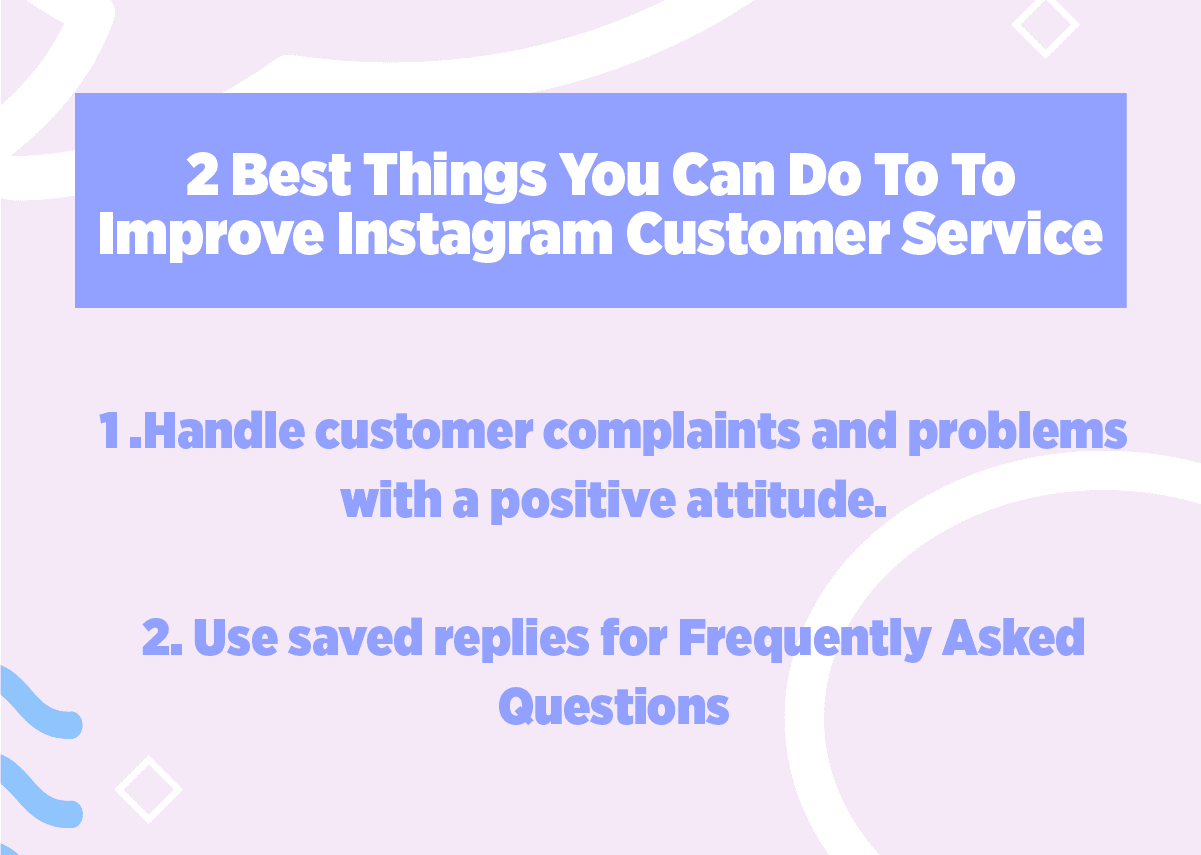 2 Best Things You Can Do To To Improve Instagram Customer Service

1 .Handle customer complaints and problems with a positive attitude.

2. Use saved replies for Frequently Asked Questions